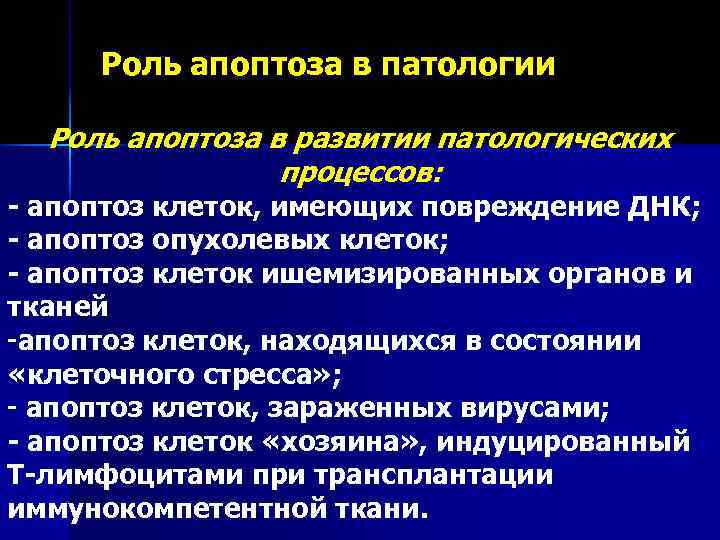 Роль апоптоза в патологии

Роль апоптоза в развитии патологических процессов:
- апоптоз клеток, имеющих повреждение ДНК;
- апоптоз опухолевых клеток;
- апоптоз клеток ишемизированных органов и тканей
-апоптоз клеток, находящихся в состоянии «клеточного стресса»;
- апоптоз клеток, зараженных вирусами;
- апоптоз клеток «хозяина», индуцированный Т-лимфоцитами при трансплантации иммунокомпетентной ткани.